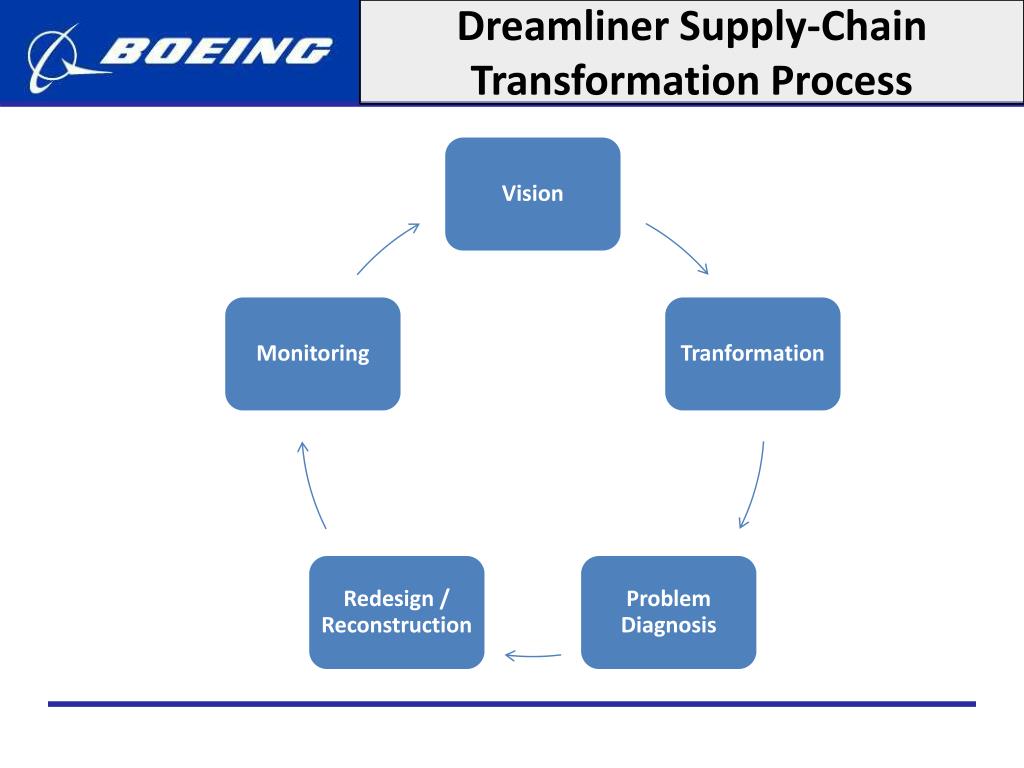 BOEING

Dreamliner Supply-Chain Transformation Process

Vision

Tranformation

Problem Diagnosis

Redesign / Reconstruction

Monitoring